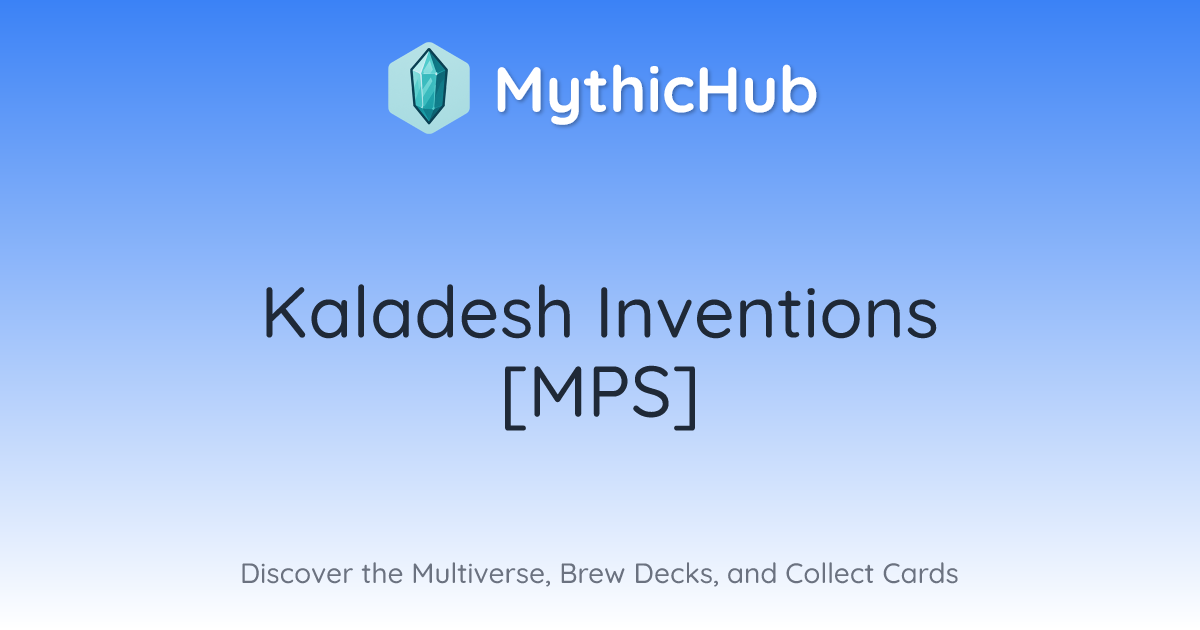 MythicHub

Kaladesh Inventions [MPS]

Discover the Multiverse, Brew Decks, and Collect Cards